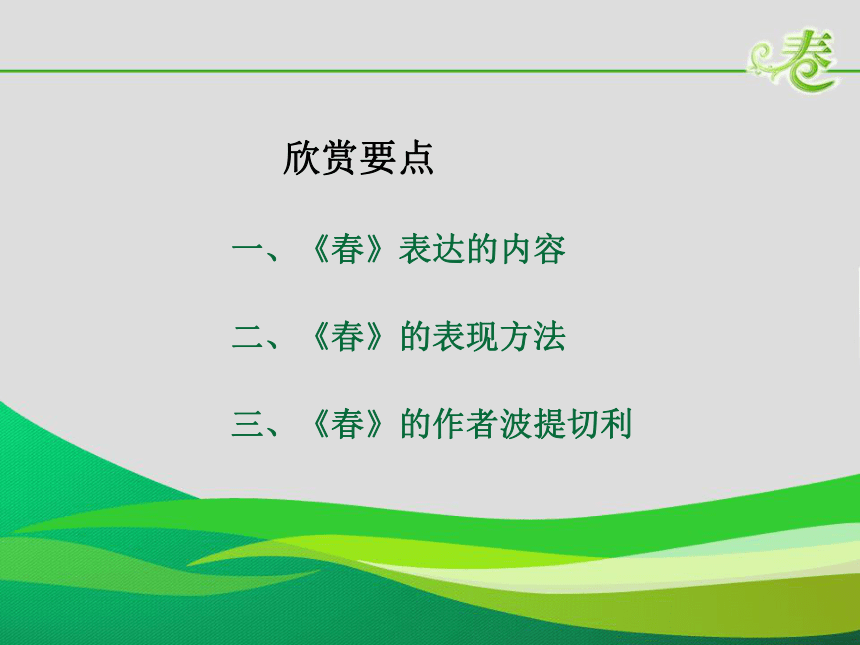 春

欣赏要点

一、《春》表达的内容

二、《春》的表现方法

三、《春》的作者波提切利